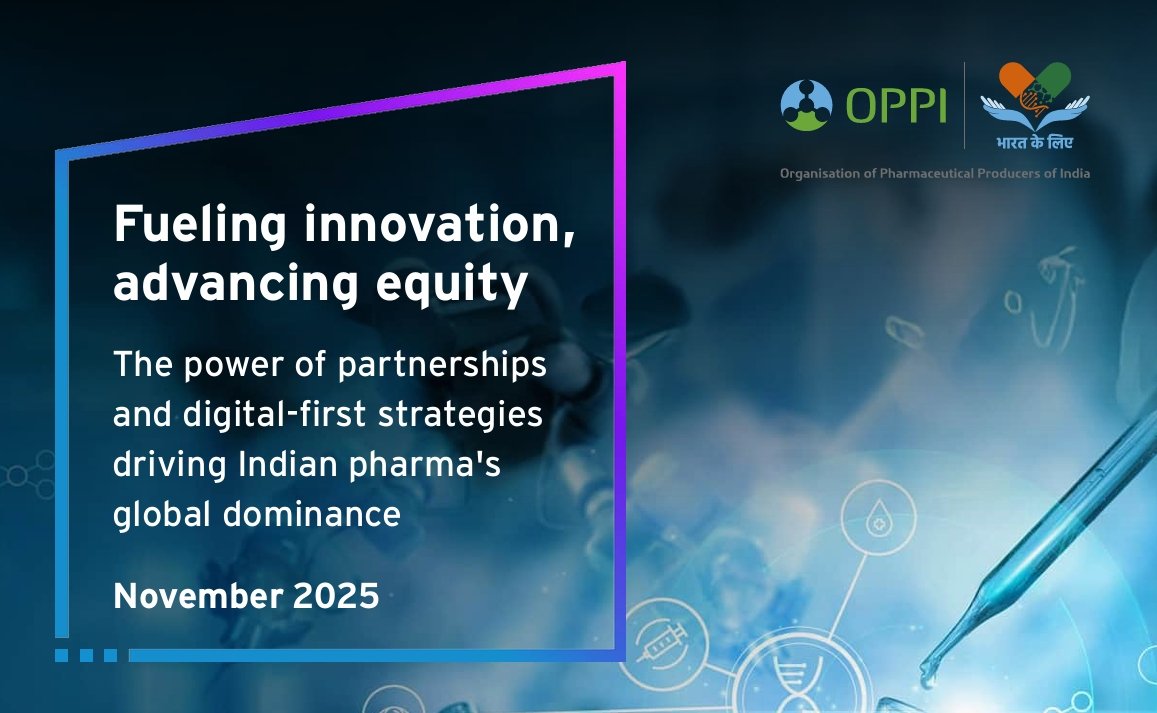 OPPI

भारत के लिए

Organisation of Pharmaceutical Producers of India

Fueling innovation, advancing equity

The power of partnerships and digital-first strategies driving Indian pharma's global dominance

November 2025